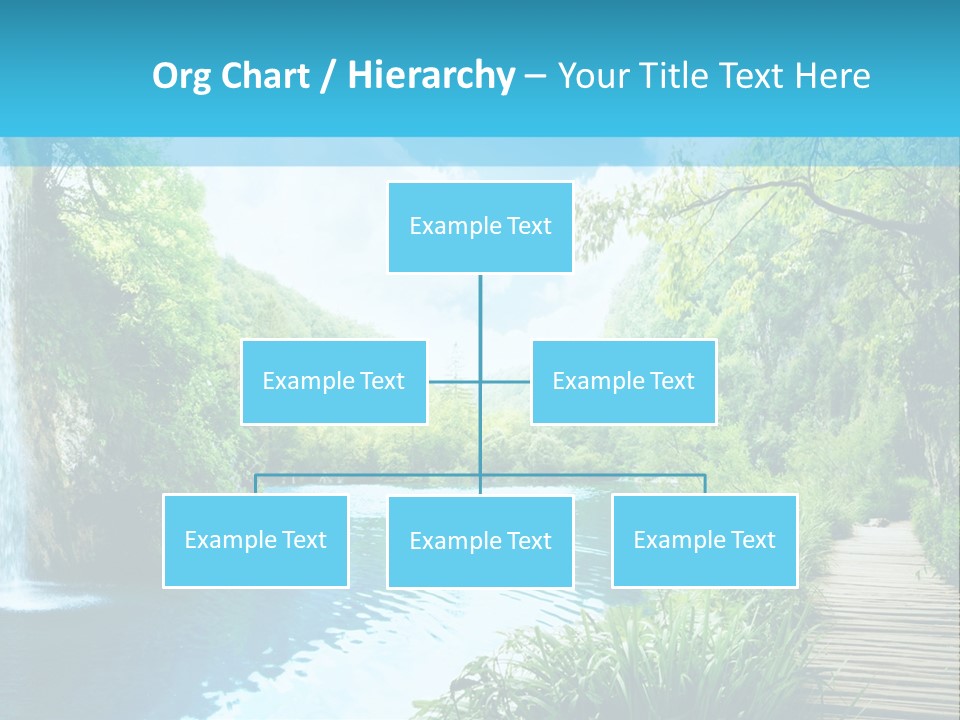 Org Chart / Hierarchy – Your Title Text Here

Example Text

Example Text

Example Text

Example Text

Example Text

Example Text